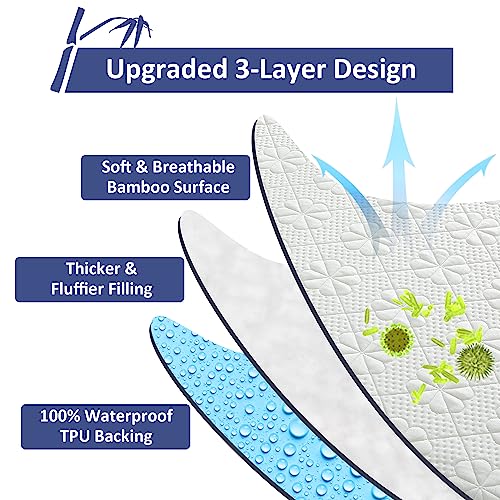 Upgraded 3-Layer Design

Soft & Breathable Bamboo Surface

Thicker & Fluffier Filling

100% Waterproof TPU Backing